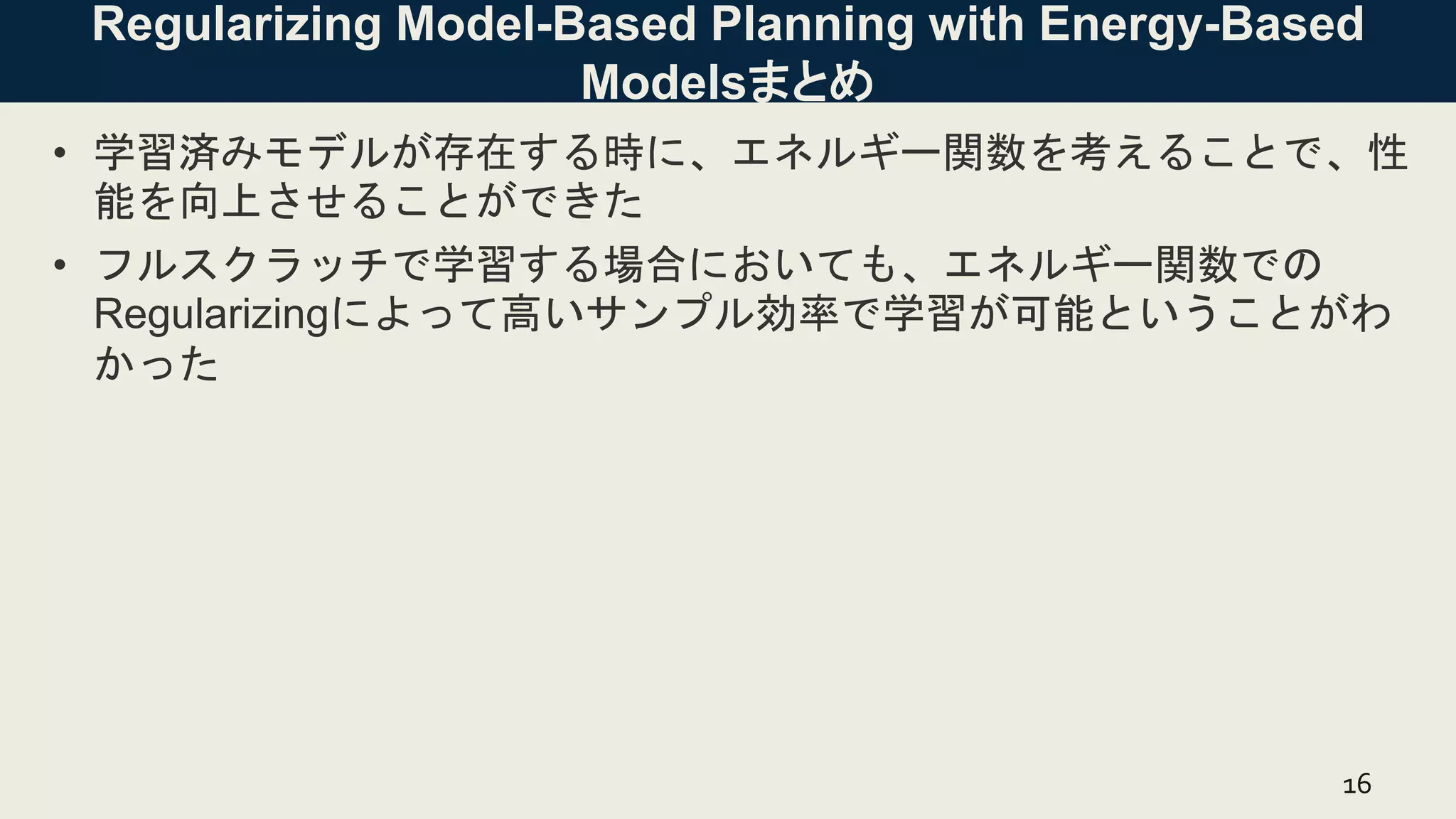 Regularizing Model-Based Planning with Energy-Based Modelsまとめ

• 学習済みモデルが存在する時に、エネルギー関数を考えることで、性能を向上させることができた

• フルスクラッチで学習する場合においても、エネルギー関数でのRegularizingによって高いサンプル効率で学習が可能ということがわかった

16